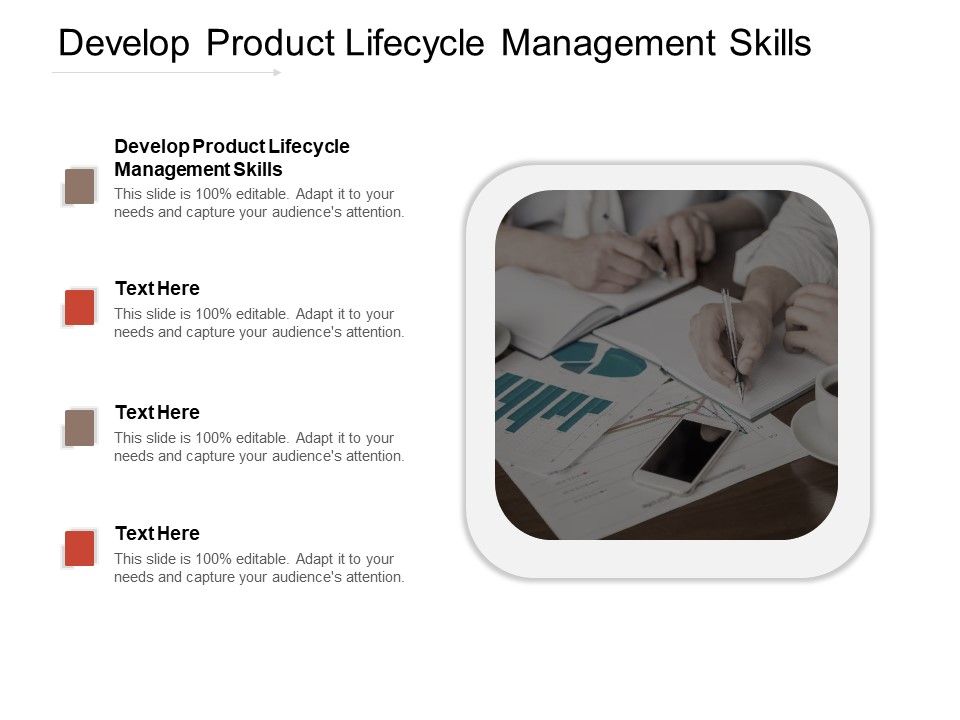 Develop Product Lifecycle Management Skills

Develop Product Lifecycle Management Skills
This slide is 100% editable. Adapt it to your needs and capture your audience's attention.

Text Here
This slide is 100% editable. Adapt it to your needs and capture your audience's attention.

Text Here
This slide is 100% editable. Adapt it to your needs and capture your audience's attention.

Text Here
This slide is 100% editable. Adapt it to your needs and capture your audience's attention.